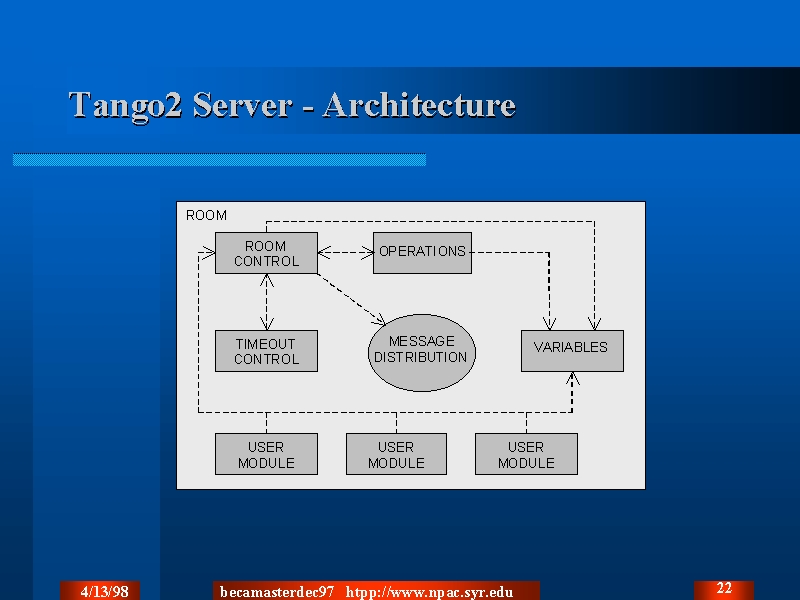 Tango2 Server - Architecture

ROOM

ROOM CONTROL

OPERATIONS

TIMEOUT CONTROL

MESSAGE DISTRIBUTION

VARIABLES

USER MODULE

USER MODULE

USER MODULE

4/13/98

becamasterdec97 htpp://www.npac.syr.edu

22